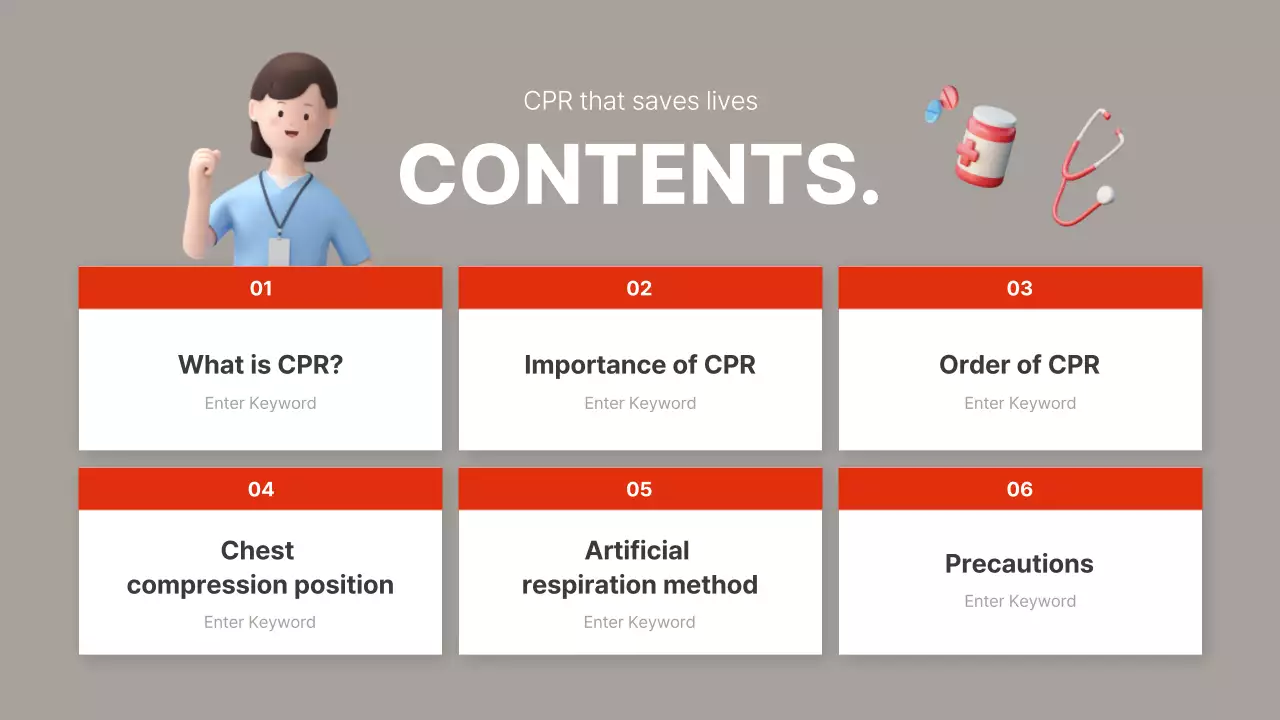 CPR that saves lives

CONTENTS.

01

What is CPR?

Enter Keyword

02

Importance of CPR

Enter Keyword

03

Order of CPR

Enter Keyword

04

Chest compression position

Enter Keyword

05

Artificial respiration method

Enter Keyword

06

Precautions

Enter Keyword